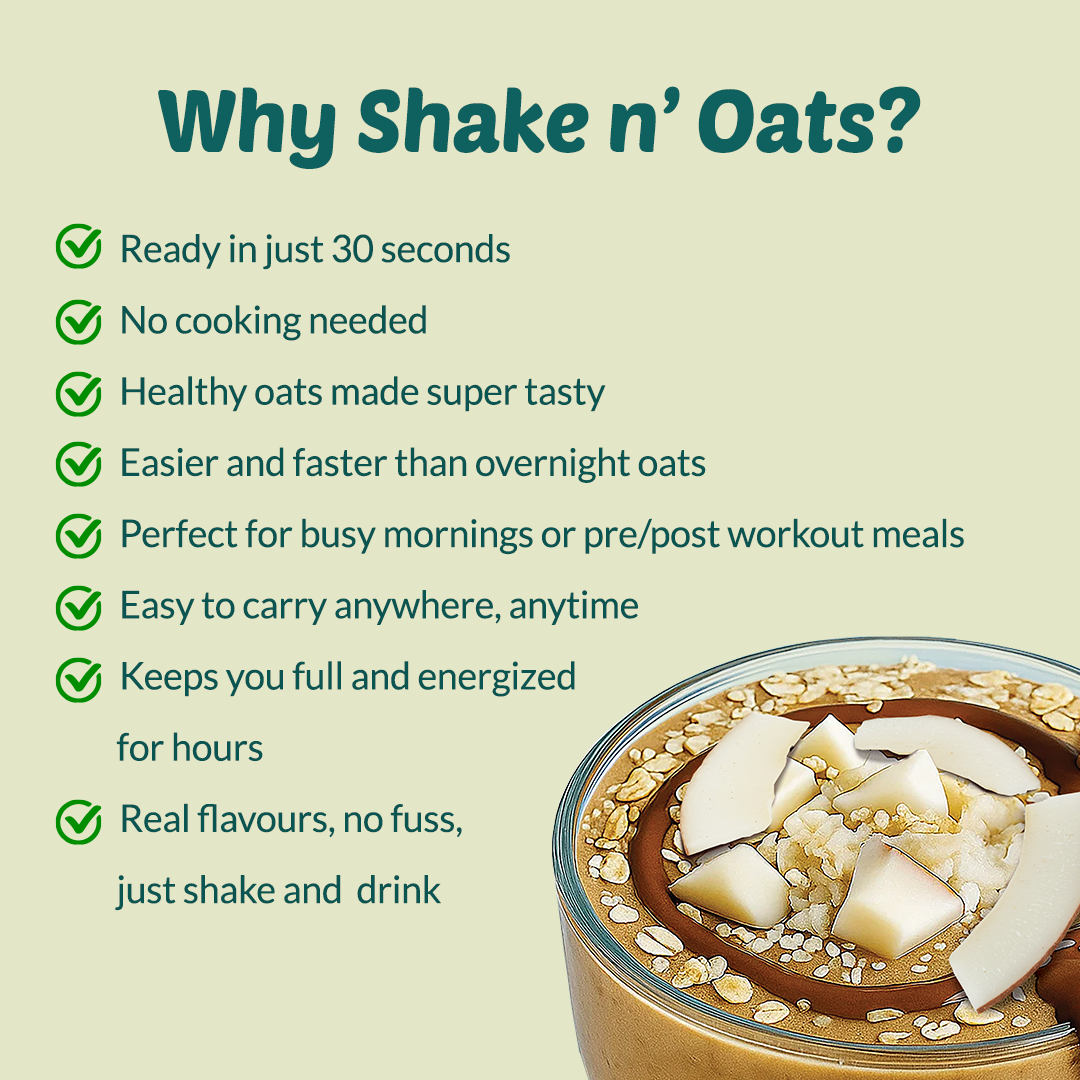 Why Shake n' Oats?

Ready in just 30 seconds

No cooking needed

Healthy oats made super tasty

Easier and faster than overnight oats

Perfect for busy mornings or pre/post workout meals

Easy to carry anywhere, anytime

Keeps you full and energized for hours

Real flavours, no fuss, just shake and drink